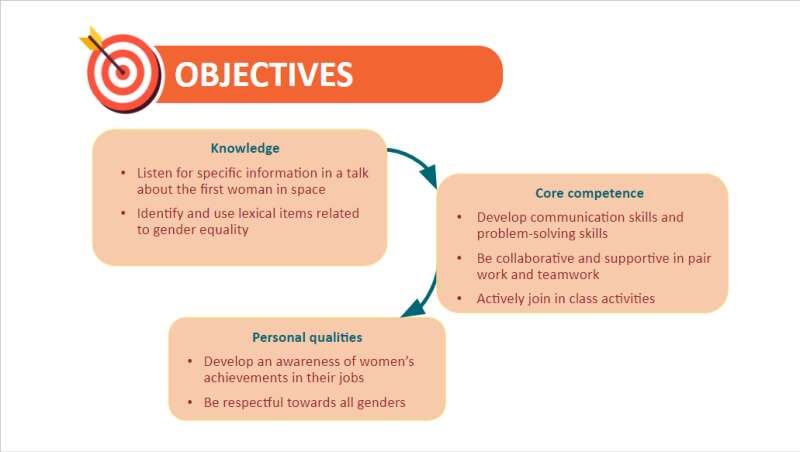 OBJECTIVES

Knowledge

• Listen for specific information in a talk about the first woman in space
• Identify and use lexical items related to gender equality

Core competence

• Develop communication skills and problem-solving skills
• Be collaborative and supportive in pair work and teamwork
• Actively join in class activities

Personal qualities

• Develop an awareness of women's achievements in their jobs
• Be respectful towards all genders